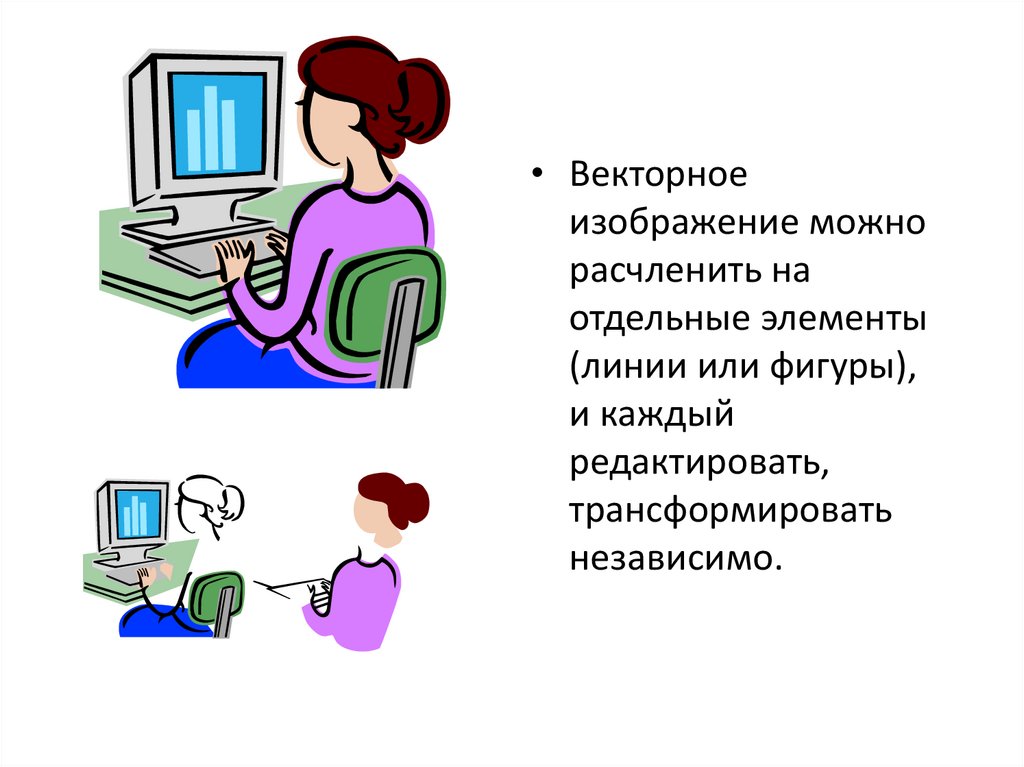 • Векторное изображение можно расчленить на отдельные элементы (линии или фигуры), и каждый редактировать, трансформировать независимо.